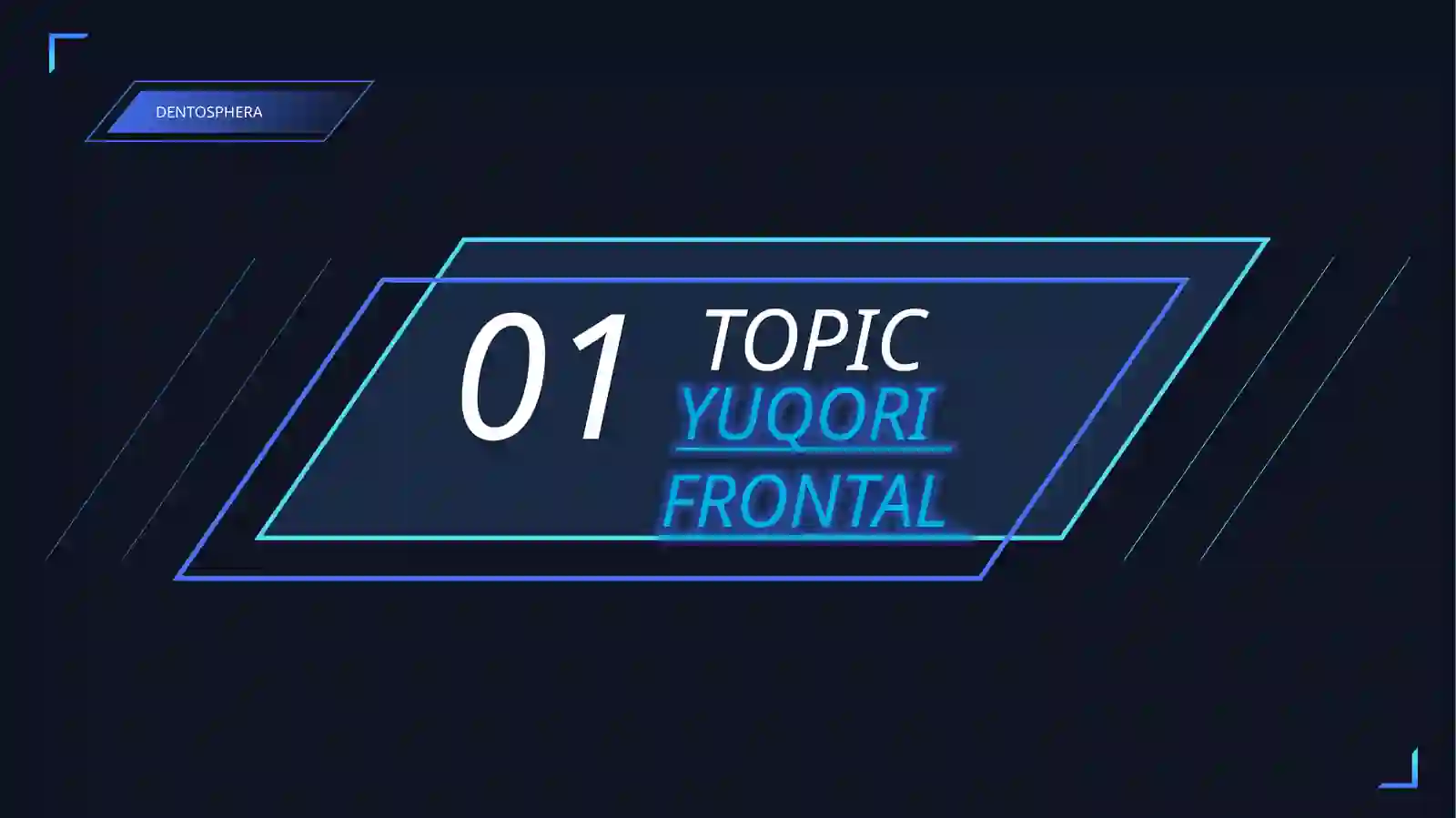 DENTOSPHERA

01 TOPIC

YUQORI FRONTAL